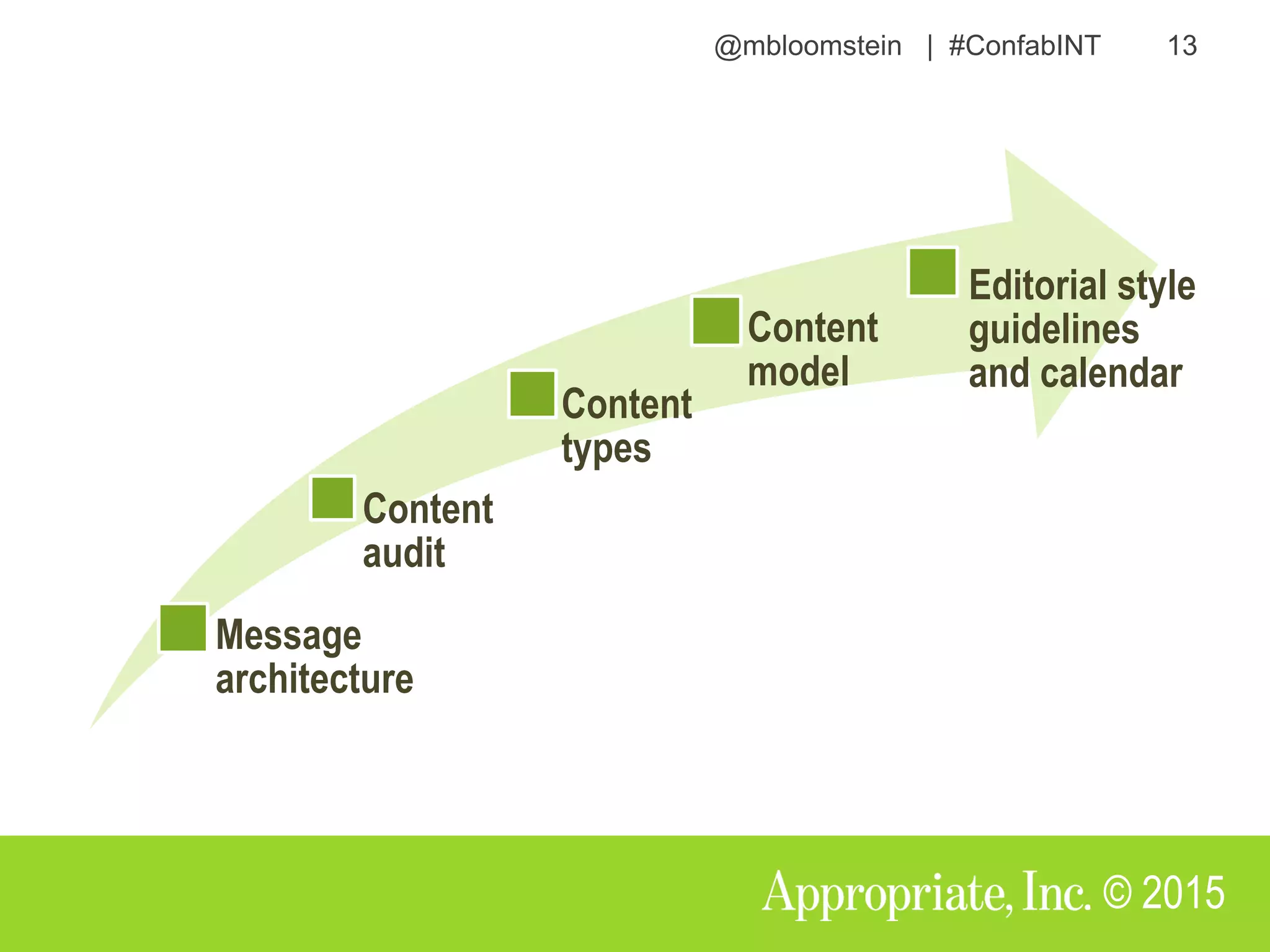 @mbloomstein | #ConfabINT 13

Message architecture

Content audit

Content types

Content model

Editorial style guidelines and calendar

Appropriate, Inc. © 2015